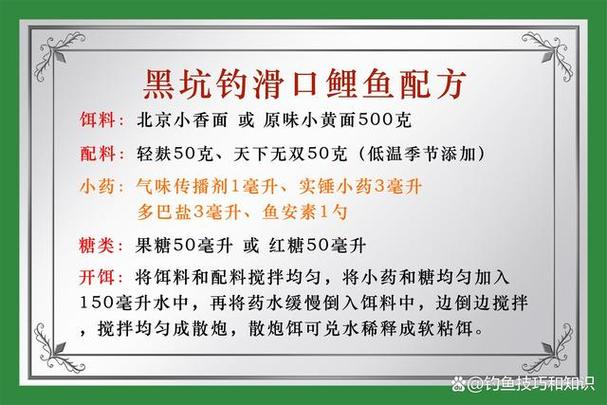 黑坑钓滑口鲤鱼配方

饵料：北京小香面 或 原味小黄面500克

配料：轻麸50克、天下无双50克（低温季节添加）

小药：气味传播剂1毫升、实锤小药3毫升
多巴盐3毫升、鱼安素1勺

糖类：果糖50毫升 或 红糖50毫升

开饵：将饵料和配料搅拌均匀，将小药和糖均匀加入150毫升水中，再将药水缓慢倒入饵料中，边倒边搅拌，搅拌均匀成散炮，散炮饵可兑水稀释成软粘饵。

@钓鱼技巧和知识